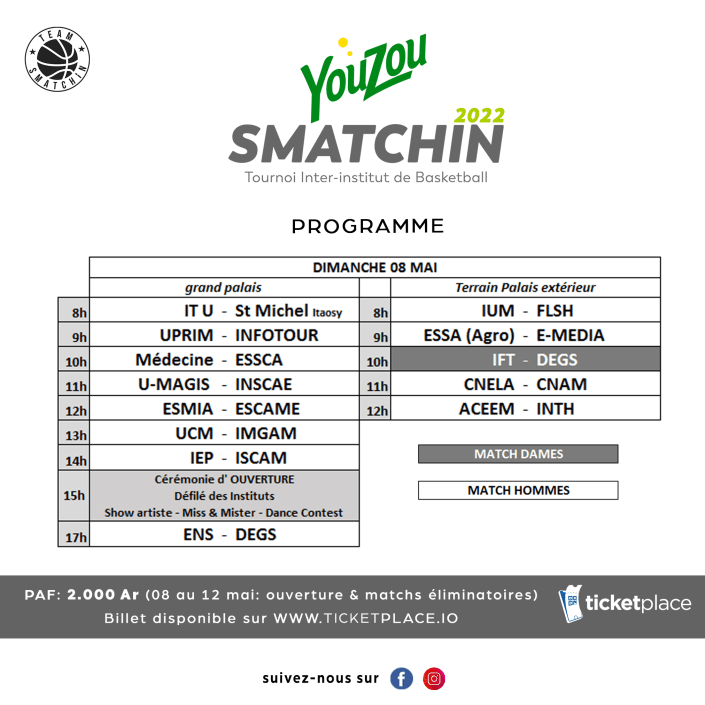 TEAM SMATCHIN

YouZou
2022
SMATCHIN
Tournoi Inter-institut de Basketball

PROGRAMME

DIMANCHE 08 MAI

| | grand palais | | Terrain Palais extérieur |
|---|---|---|---|
| 8h | IT U - St Michel Itaosy | 8h | IUM - FLSH |
| 9h | UPRIM - INFOTOUR | 9h | ESSA (Agro) - E-MEDIA |
| 10h | Médecine - ESSCA | 10h | IFT - DEGS |
| 11h | U-MAGIS - INSCAE | 11h | CNELA - CNAM |
| 12h | ESMIA - ESCAME | 12h | ACEEM - INTH |
| 13h | UCM - IMGAM | | |
| 14h | IEP - ISCAM | | |
| 15h | Cérémonie d' OUVERTURE Défilé des Instituts Show artiste - Miss & Mister - Dance Contest | | |
| 17h | ENS - DEGS | | |

MATCH DAMES
MATCH HOMMES

PAF: 2.000 Ar (08 au 12 mai: ouverture & matchs éliminatoires)
Billet disponible sur WWW.TICKETPLACE.IO
ticketplace

suivez-nous sur